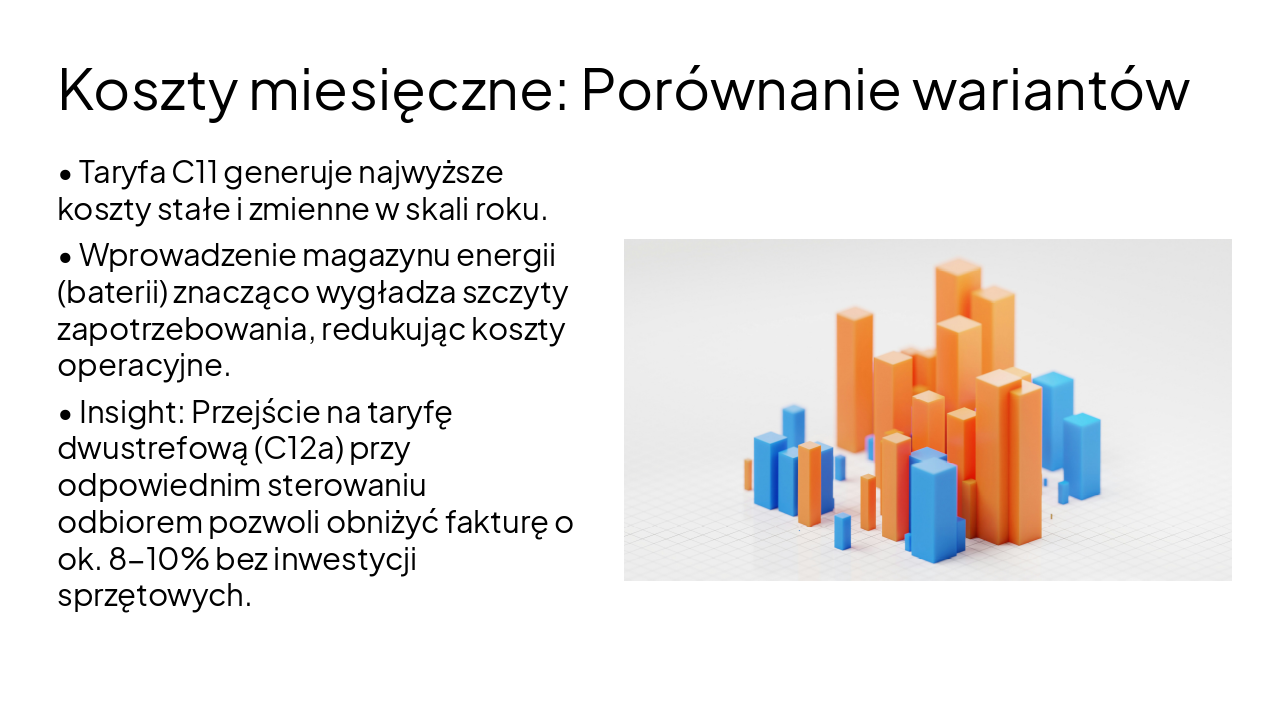 Koszty miesięczne: Porównanie wariantów

• Taryfa C11 generuje najwyższe koszty stałe i zmienne w skali roku.

• Wprowadzenie magazynu energii (baterii) znacząco wygładza szczyty zapotrzebowania, redukując koszty operacyjne.

• Insight: Przejście na taryfę dwustrefową (C12a) przy odpowiednim sterowaniu odbiorem pozwoli obniżyć fakturę o ok. 8–10% bez inwestycji sprzętowych.